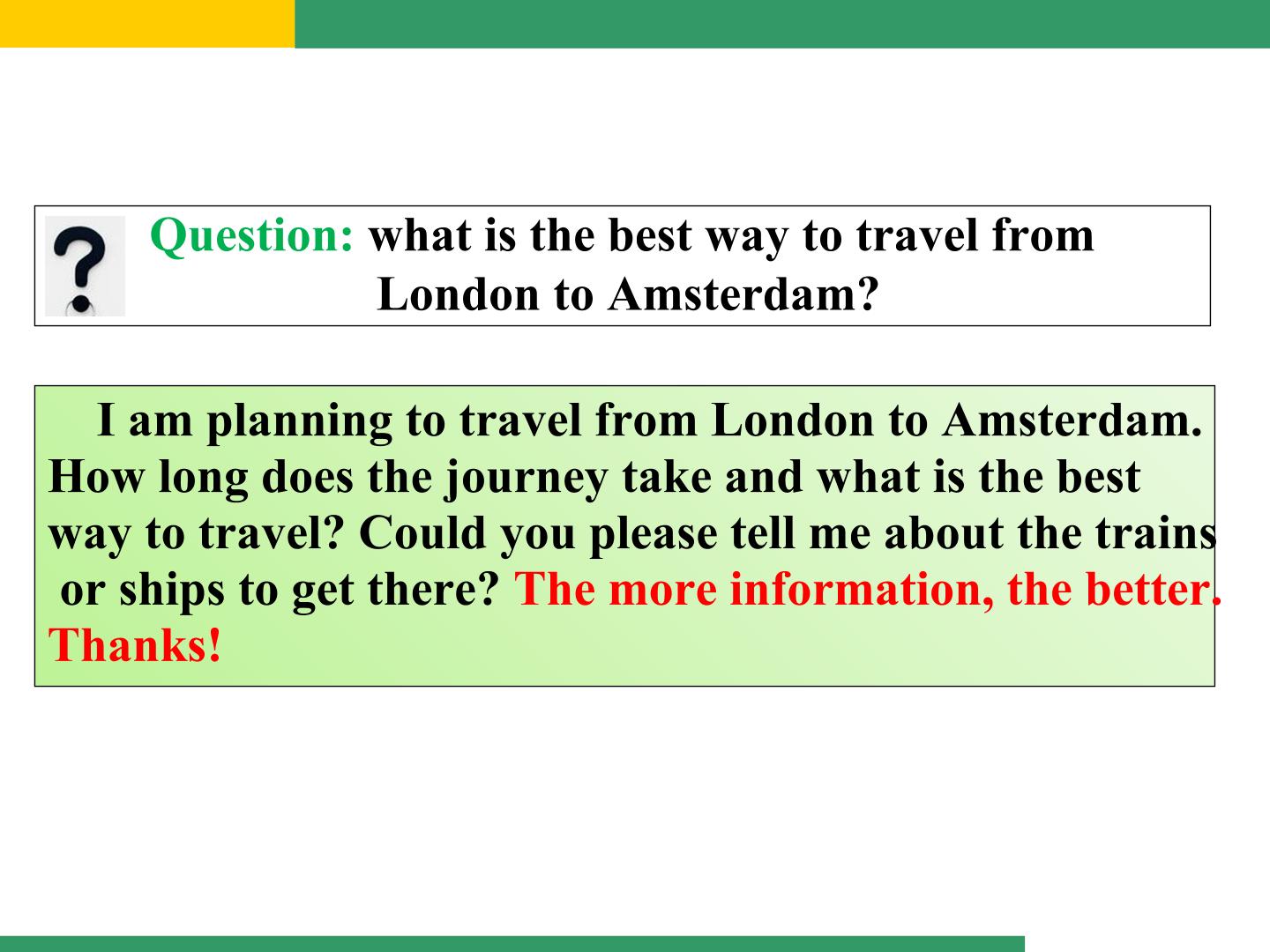 Question: what is the best way to travel from London to Amsterdam?

I am planning to travel from London to Amsterdam. How long does the journey take and what is the best way to travel? Could you please tell me about the trains or ships to get there? The more information, the better. Thanks!